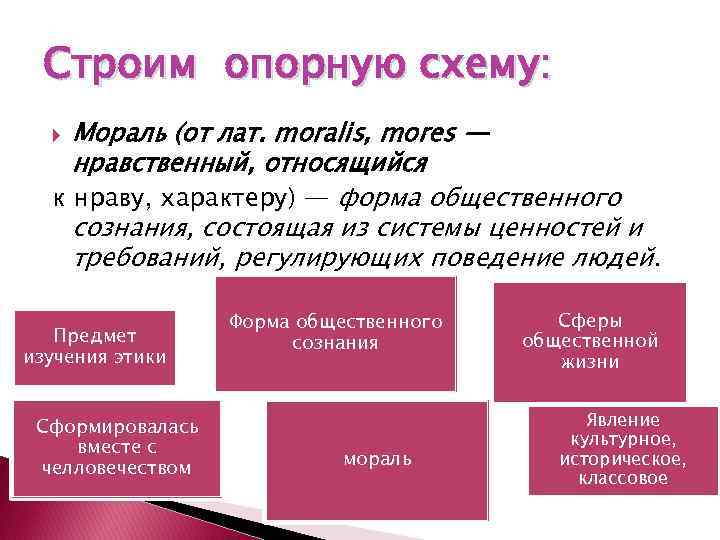 Строим опорную схему:

Мораль (от лат. moralis, mores — нравственный, относящийся к нраву, характеру) — форма общественного сознания, состоящая из системы ценностей и требований, регулирующих поведение людей.

Предмет изучения этики

Форма общественного сознания

Сферы общественной жизни

Сформировалась вместе с челловечеством

мораль

Явление культурное, историческое, классовое